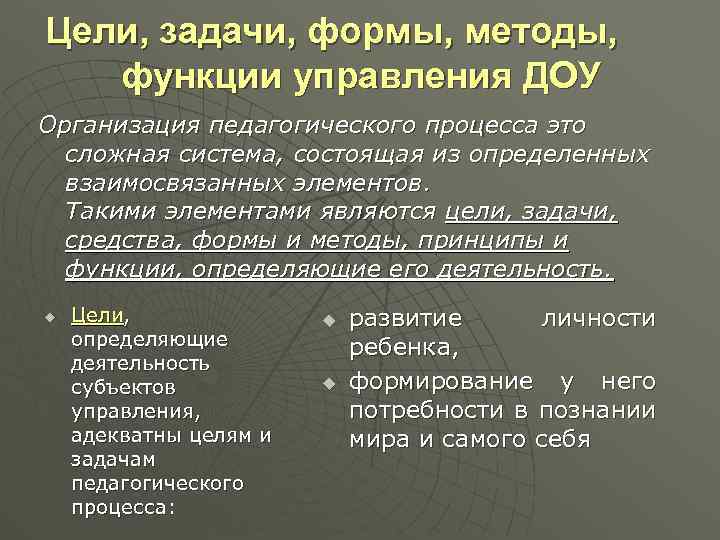 Цели, задачи, формы, методы, функции управления ДОУ

Организация педагогического процесса это сложная система, состоящая из определенных взаимосвязанных элементов.
Такими элементами являются цели, задачи, средства, формы и методы, принципы и функции, определяющие его деятельность.

Цели, определяющие деятельность субъектов управления, адекватны целям и задачам педагогического процесса:

развитие личности ребенка,
формирование у него потребности в познании мира и самого себя